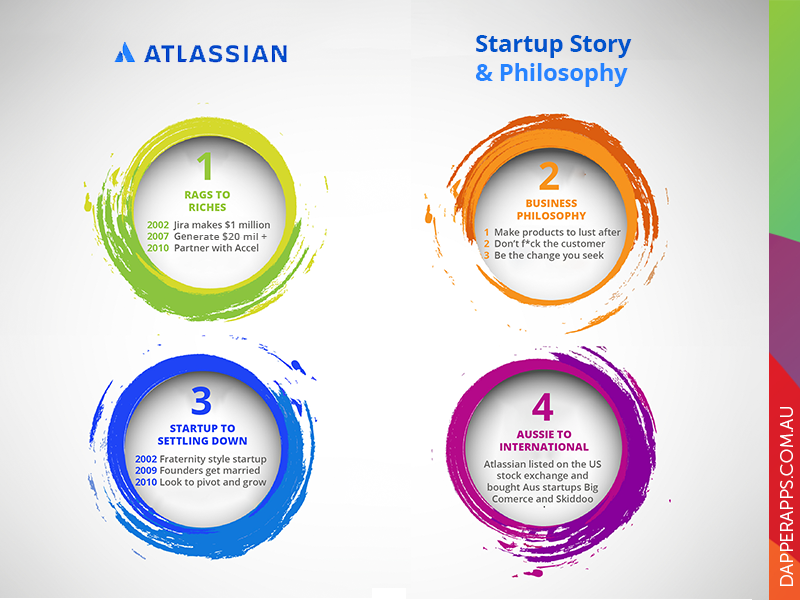 ATLASSIAN

Startup Story & Philosophy

1
RAGS TO RICHES
2002 Jira makes $1 million
2007 Generate $20 mil +
2010 Partner with Accel

2
BUSINESS PHILOSOPHY
1 Make products to lust after
2 Don't f*ck the customer
3 Be the change you seek

3
STARTUP TO SETTLING DOWN
2002 Fraternity style startup
2009 Founders get married
2010 Look to pivot and grow

4
AUSSIE TO INTERNATIONAL
Atlassian listed on the US stock exchange and bought Aus startups Big Comerce and Skiddoo

DAPPERAPPS.COM.AU